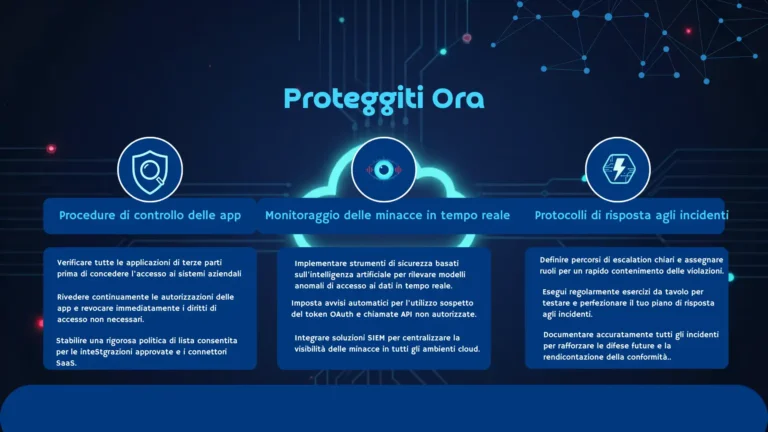 Proteggiti Ora

Procedure di controllo delle app

Verificare tutte le applicazioni di terze parti prima di concedere l'accesso ai sistemi aziendali

Rivedere continuamente le autorizzazioni delle app e revocare immediatamente i diritti di accesso non necessari.

Stabilire una rigorosa politica di lista consentita per le inteStgrazioni approvate e i connettori SaaS.

Monitoraggio delle minacce in tempo reale

Implementare strumenti di sicurezza basati sull'intelligenza artificiale per rilevare modelli anomali di accesso ai dati in tempo reale.

Imposta avvisi automatici per l'utilizzo sospetto del token OAuth e chiamate API non autorizzate.

Integrare soluzioni SIEM per centralizzare la visibilità delle minacce in tutti gli ambienti cloud.

Protocolli di risposta agli incidenti

Definire percorsi di escalation chiari e assegnare ruoli per un rapido contenimento delle violazioni.

Esegui regolarmente esercizi da tavolo per testare e perfezionare il tuo piano di risposta agli incidenti.

Documentare accuratamente tutti gli incidenti per rafforzare le difese future e la rendicontazione della conformità..